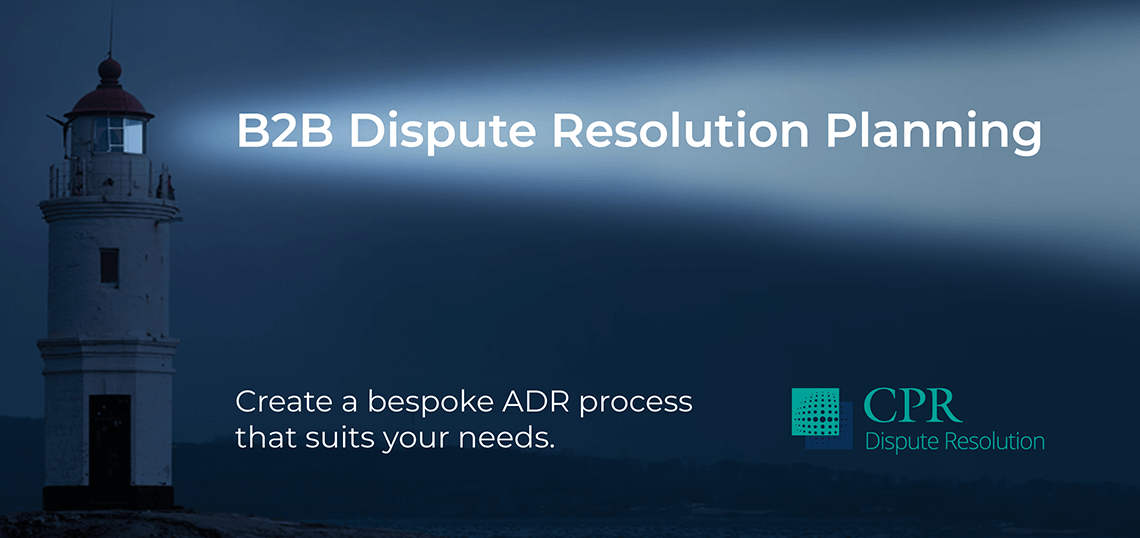 B2B Dispute Resolution Planning

Create a bespoke ADR process that suits your needs.

CPR
Dispute Resolution